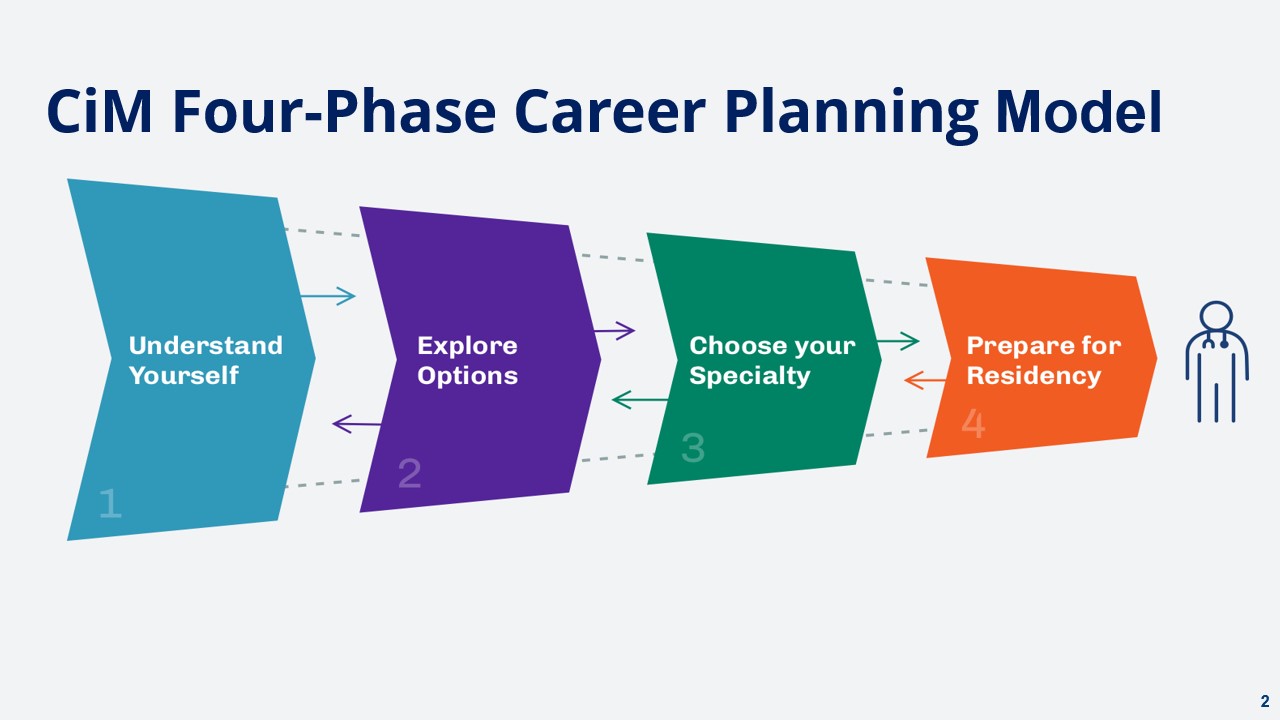 CiM Four-Phase Career Planning Model

Understand Yourself
1

Explore Options
2

Choose your Specialty
3

Prepare for Residency
4

2